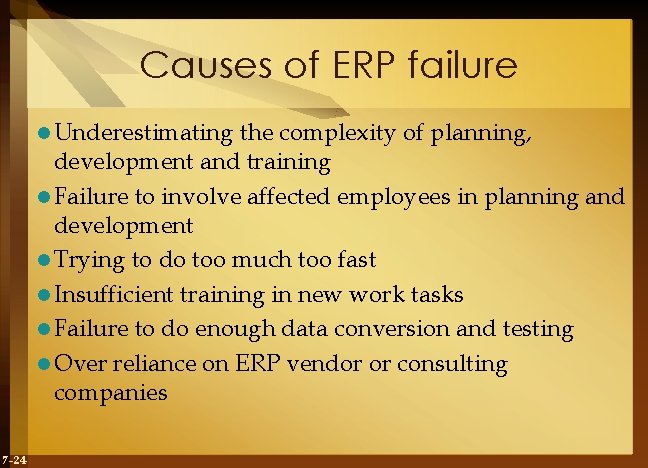 Causes of ERP failure

• Underestimating the complexity of planning, development and training
• Failure to involve affected employees in planning and development
• Trying to do too much too fast
• Insufficient training in new work tasks
• Failure to do enough data conversion and testing
• Over reliance on ERP vendor or consulting companies

7-24